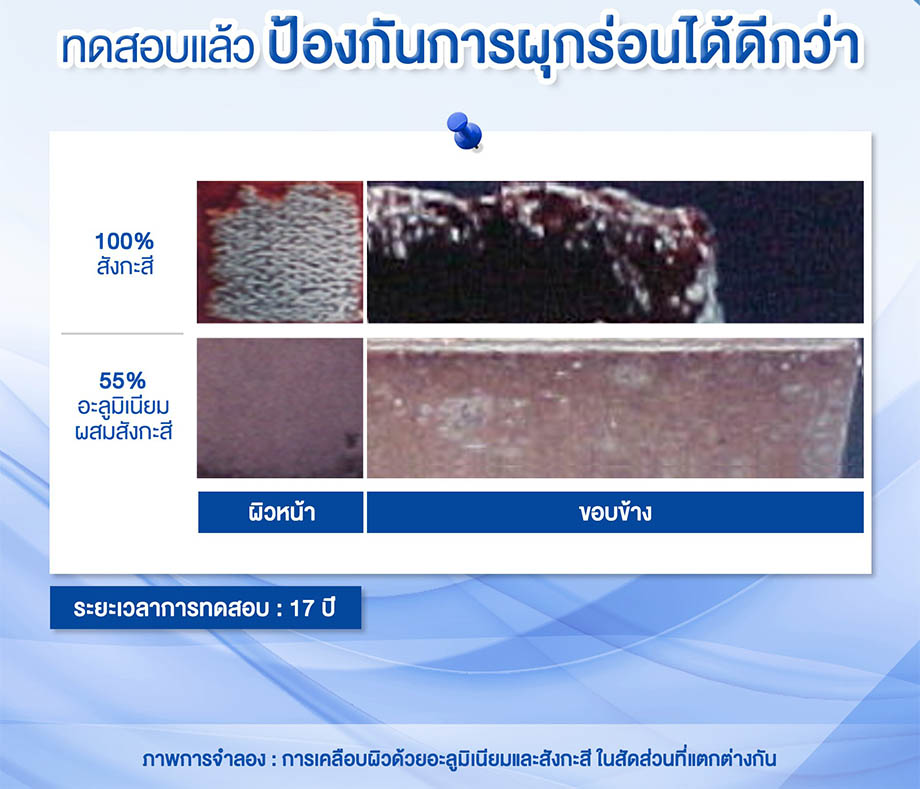 ทดสอบแล้ว ป้องกันการผุกร่อนได้ดีกว่า

100%
สังกะสี

55%
อะลูมิเนียม
ผสมสังกะสี

ผิวหน้า

ขอบข้าง

ระยะเวลาการทดสอบ : 17 ปี

ภาพการจำลอง : การเคลือบผิวด้วยอะลูมิเนียมและสังกะสี ในสัดส่วนที่แตกต่างกัน